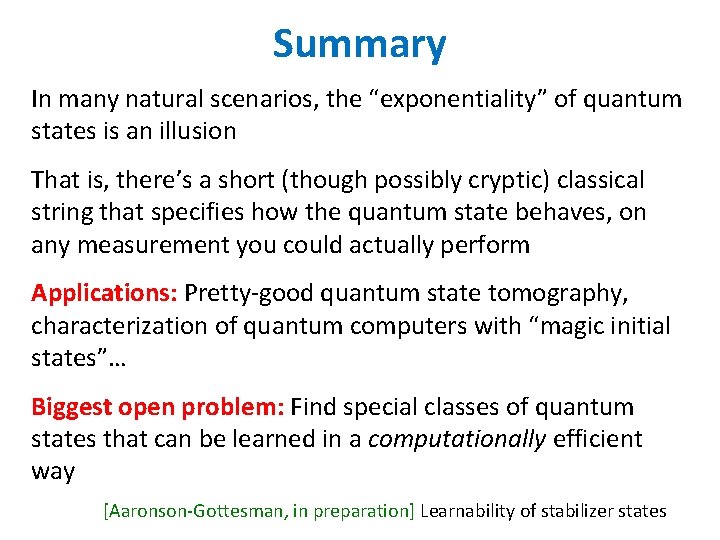 Summary

In many natural scenarios, the “exponentiality” of quantum states is an illusion

That is, there’s a short (though possibly cryptic) classical string that specifies how the quantum state behaves, on any measurement you could actually perform

Applications: Pretty-good quantum state tomography, characterization of quantum computers with “magic initial states”…

Biggest open problem: Find special classes of quantum states that can be learned in a computationally efficient way

[Aaronson-Gottesman, in preparation] Learnability of stabilizer states